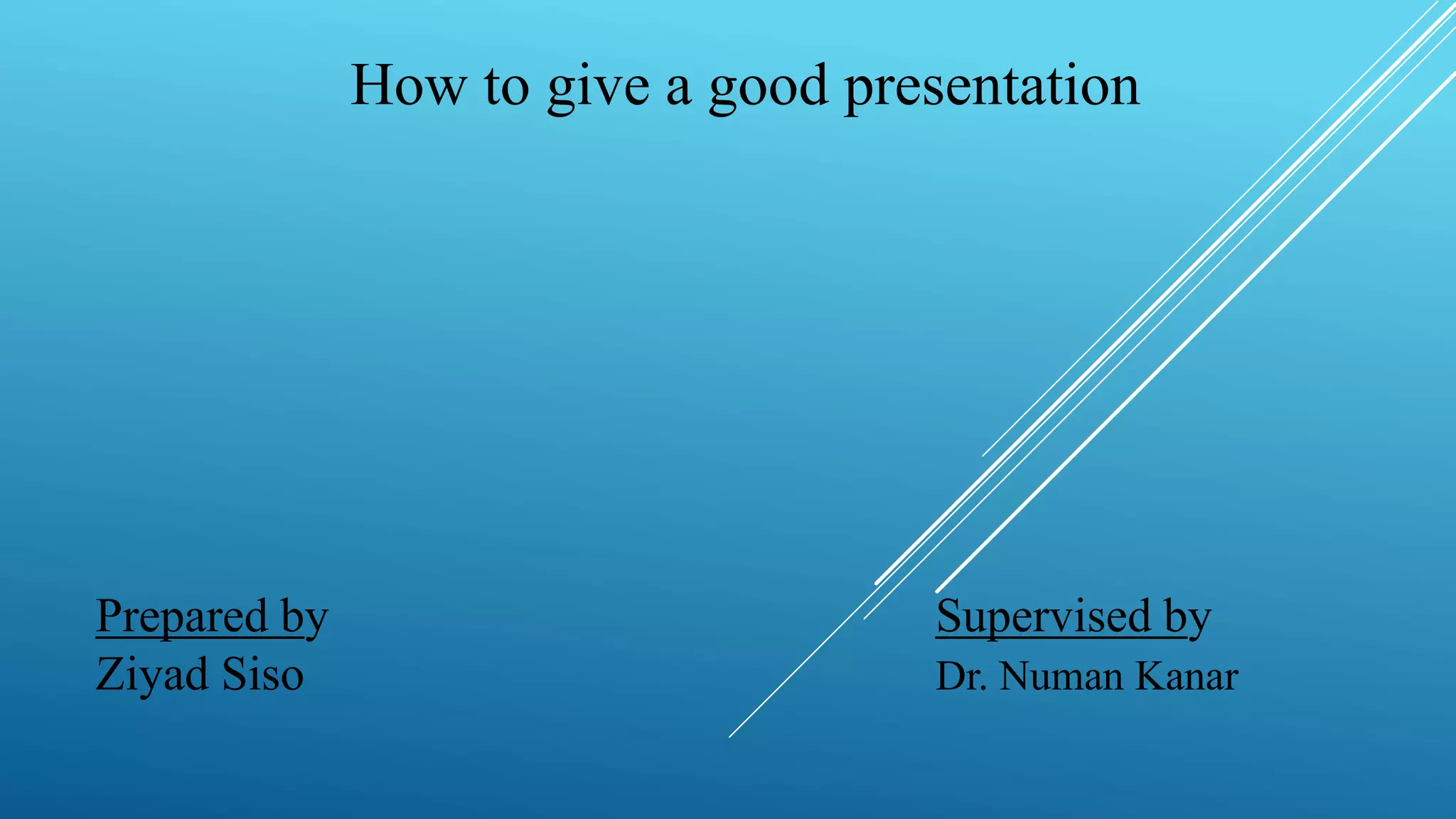 How to give a good presentation

Prepared by
Ziyad Siso

Supervised by
Dr. Numan Kanar